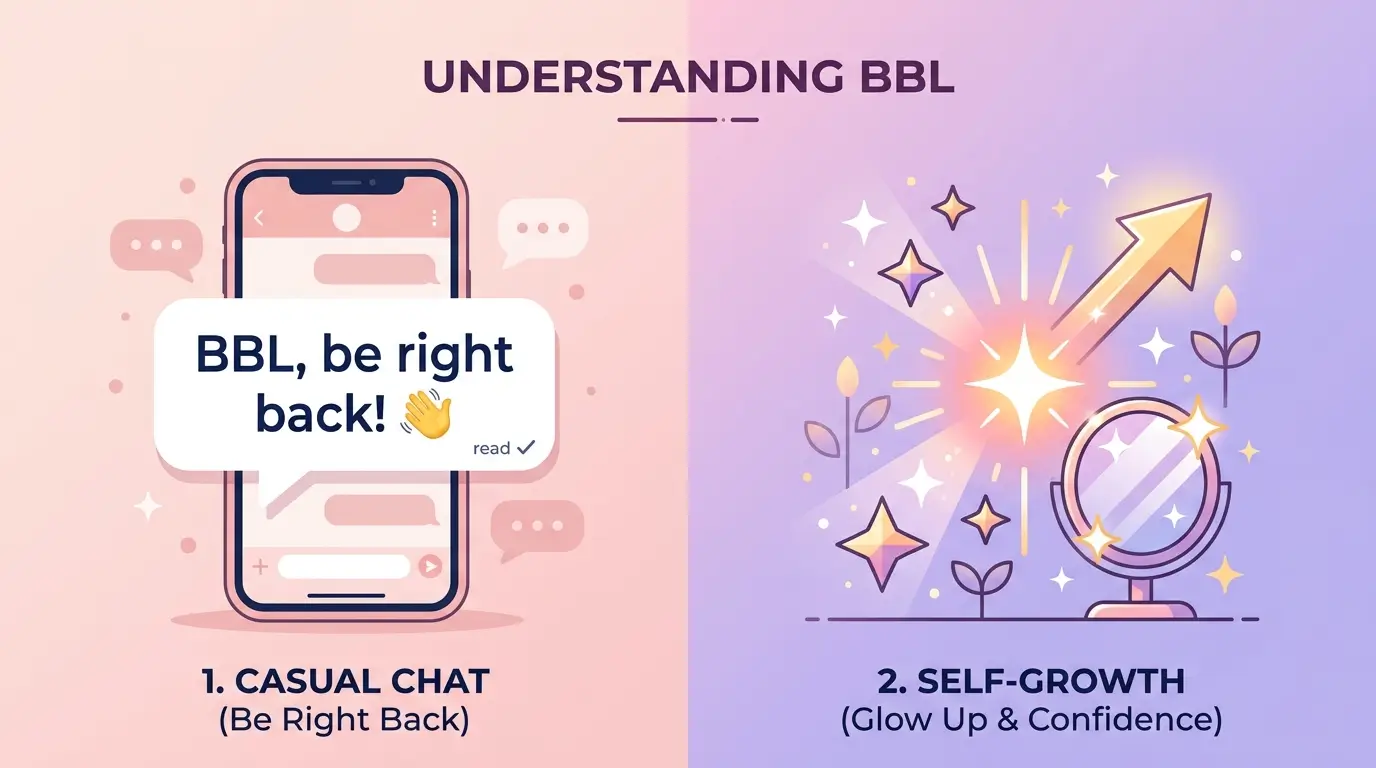 UNDERSTANDING BBL

BBL, be right back! 👋

read ✓

1. CASUAL CHAT
(Be Right Back)

2. SELF-GROWTH
(Glow Up & Confidence)